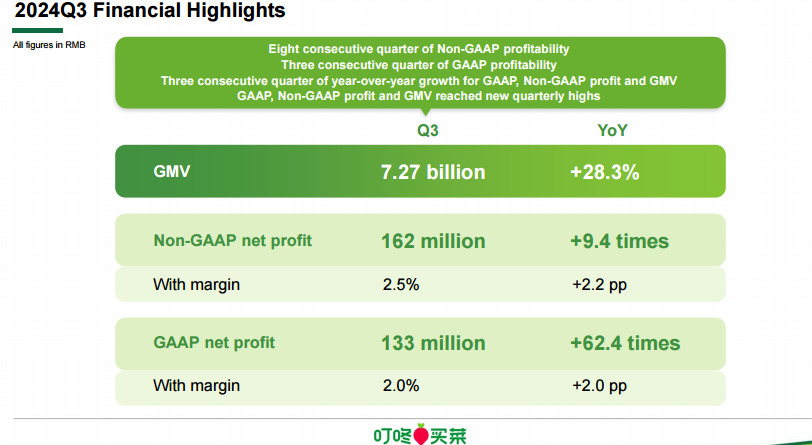 2024Q3 Financial Highlights

All figures in RMB

Eight consecutive quarter of Non-GAAP profitability
Three consecutive quarter of GAAP profitability
Three consecutive quarter of year-over-year growth for GAAP, Non-GAAP profit and GMV
GAAP, Non-GAAP profit and GMV reached new quarterly highs

| | Q3 | YoY |
|---|---|---|
| GMV | 7.27 billion | +28.3% |
| Non-GAAP net profit | 162 million | +9.4 times |
| With margin | 2.5% | +2.2 pp |
| GAAP net profit | 133 million | +62.4 times |
| With margin | 2.0% | +2.0 pp |

叮咚买菜